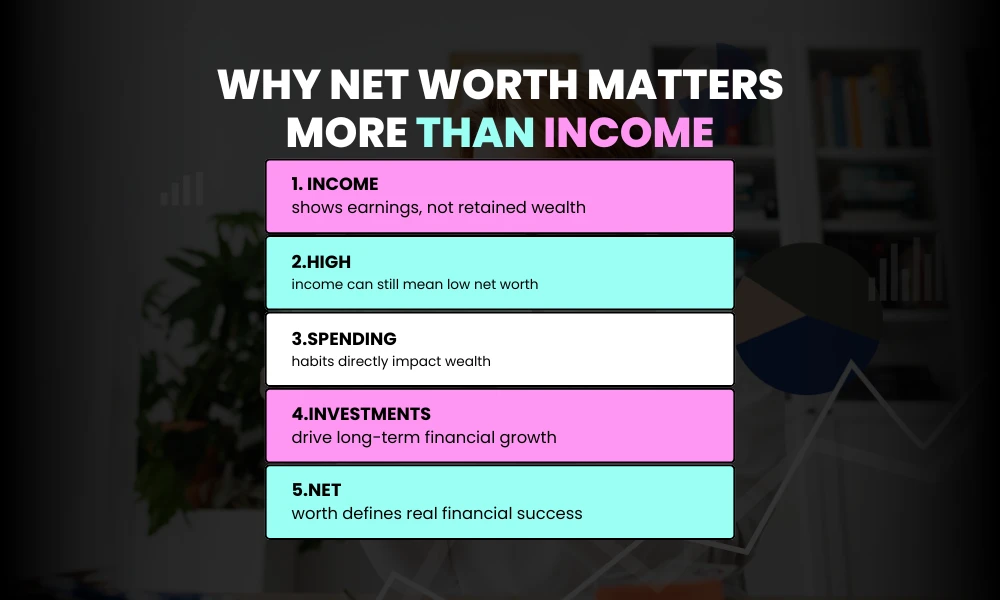 WHY NET WORTH MATTERS MORE THAN INCOME

1. INCOME
shows earnings, not retained wealth

2.HIGH
income can still mean low net worth

3.SPENDING
habits directly impact wealth

4.INVESTMENTS
drive long-term financial growth

5.NET
worth defines real financial success